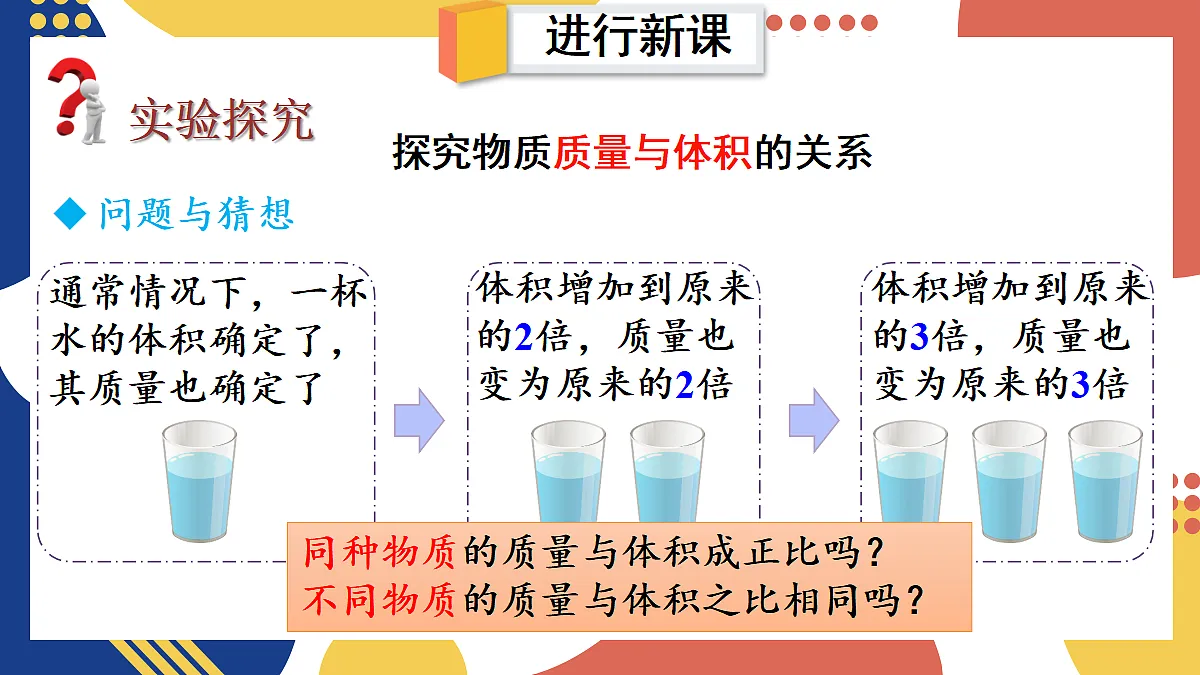 进行新课

实验探究

探究物质质量与体积的关系

◆ 问题与猜想

通常情况下，一杯水的体积确定了，其质量也确定了

体积增加到原来的2倍，质量也变为原来的2倍

体积增加到原来的3倍，质量也变为原来的3倍

同种物质的质量与体积成正比吗？
不同物质的质量与体积之比相同吗？